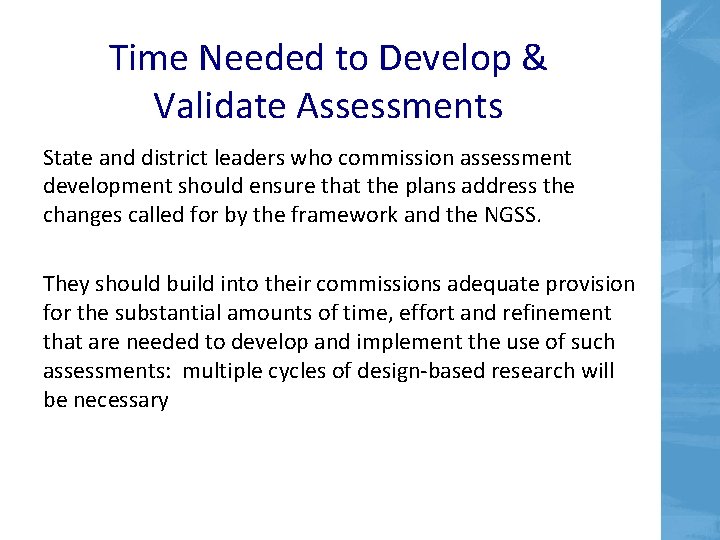 Time Needed to Develop & Validate Assessments

State and district leaders who commission assessment development should ensure that the plans address the changes called for by the framework and the NGSS.

They should build into their commissions adequate provision for the substantial amounts of time, effort and refinement that are needed to develop and implement the use of such assessments:  multiple cycles of design-based research will be necessary